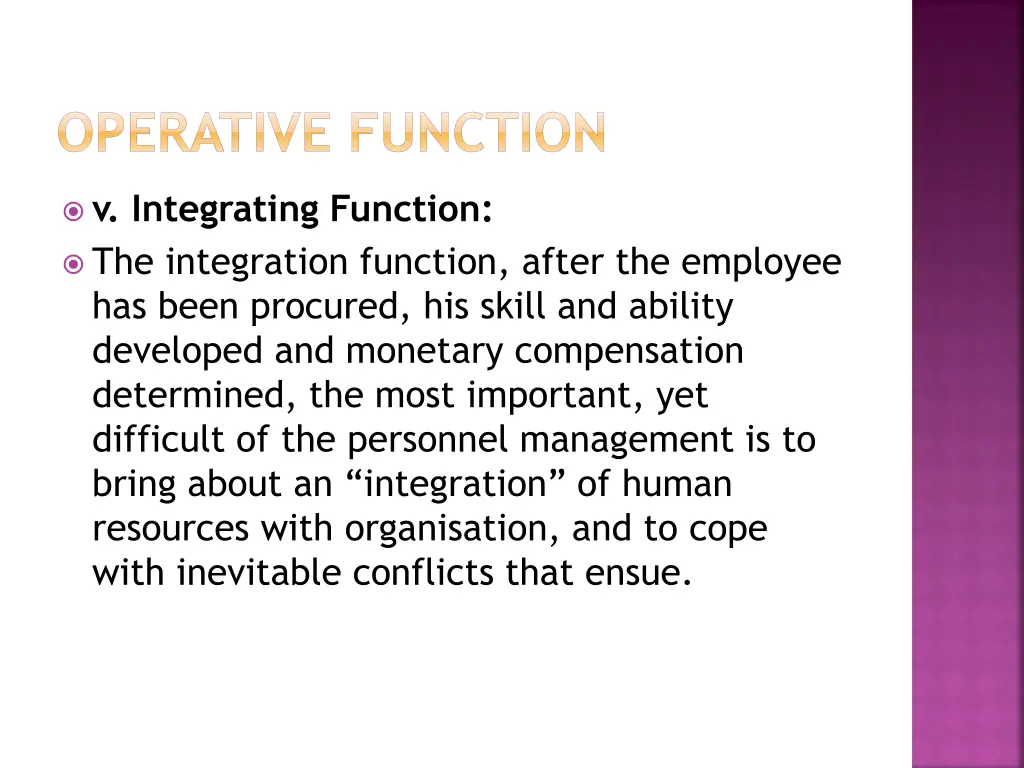 OPERATIVE FUNCTION

v. Integrating Function:

The integration function, after the employee has been procured, his skill and ability developed and monetary compensation determined, the most important, yet difficult of the personnel management is to bring about an “integration” of human resources with organisation, and to cope with inevitable conflicts that ensue.